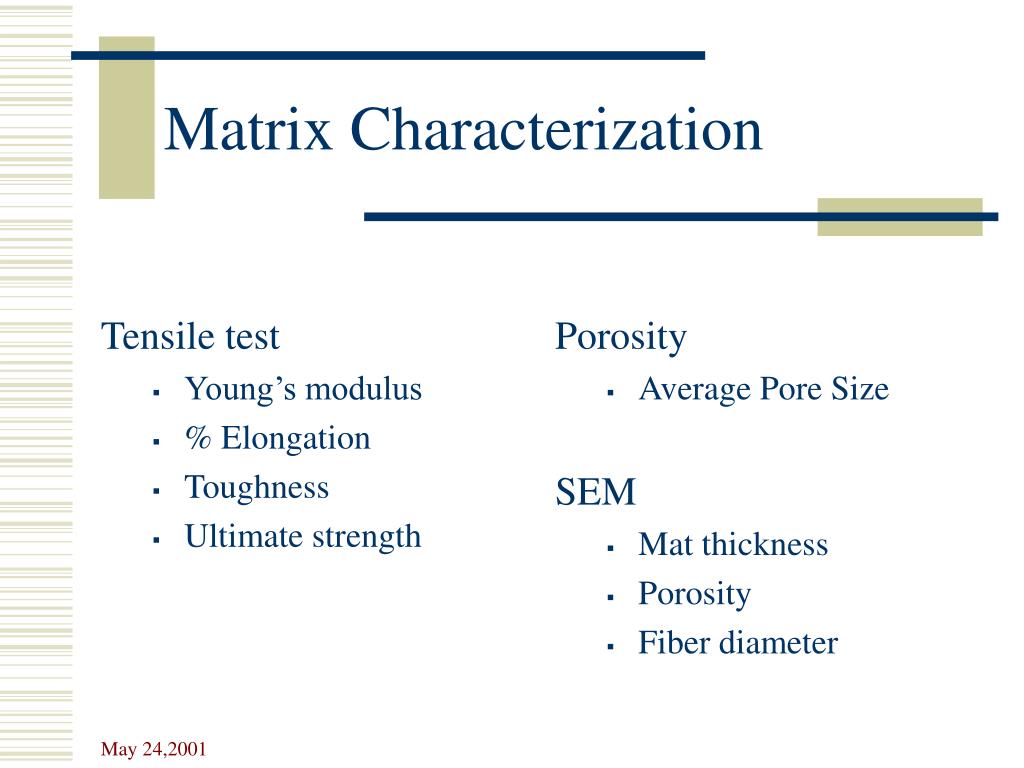 Matrix Characterization

Tensile test

- Young’s modulus
- % Elongation
- Toughness
- Ultimate strength

Porosity

- Average Pore Size

SEM

- Mat thickness
- Porosity
- Fiber diameter

May 24,2001